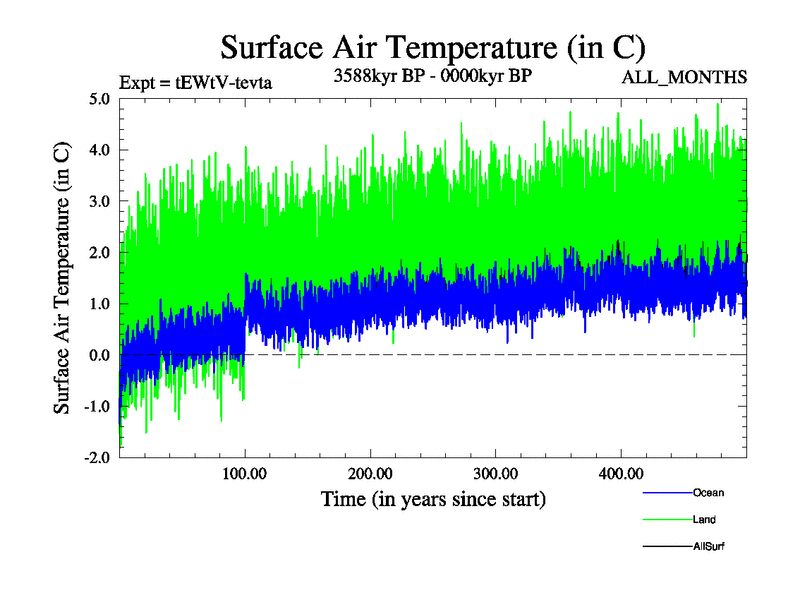 Surface Air Temperature (in C)

Expt = tEWtV-tevta

3588kyr BP - 0000kyr BP

ALL_MONTHS

Surface Air Temperature (in C)

5.0
4.0
3.0
2.0
1.0
0.0
-1.0
-2.0

100.00
200.00
300.00
400.00

Time (in years since start)

Ocean
Land
AllSurf